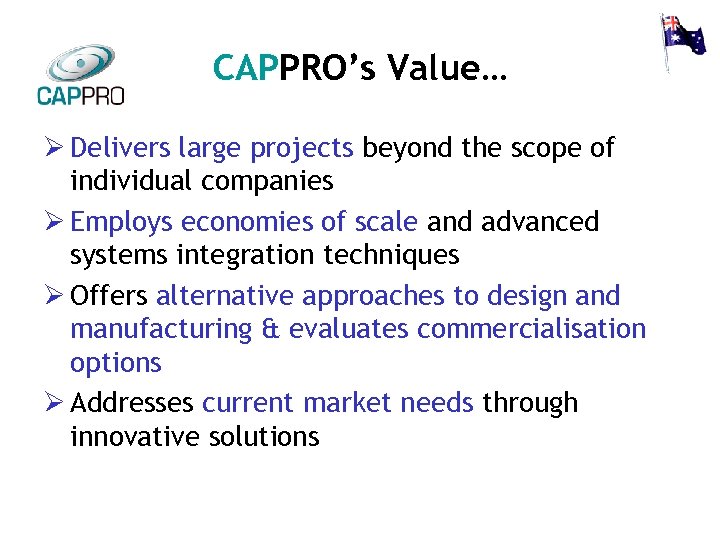 CAPPRO

CAPPRO's Value…

➢ Delivers large projects beyond the scope of individual companies

➢ Employs economies of scale and advanced systems integration techniques

➢ Offers alternative approaches to design and manufacturing & evaluates commercialisation options

➢ Addresses current market needs through innovative solutions